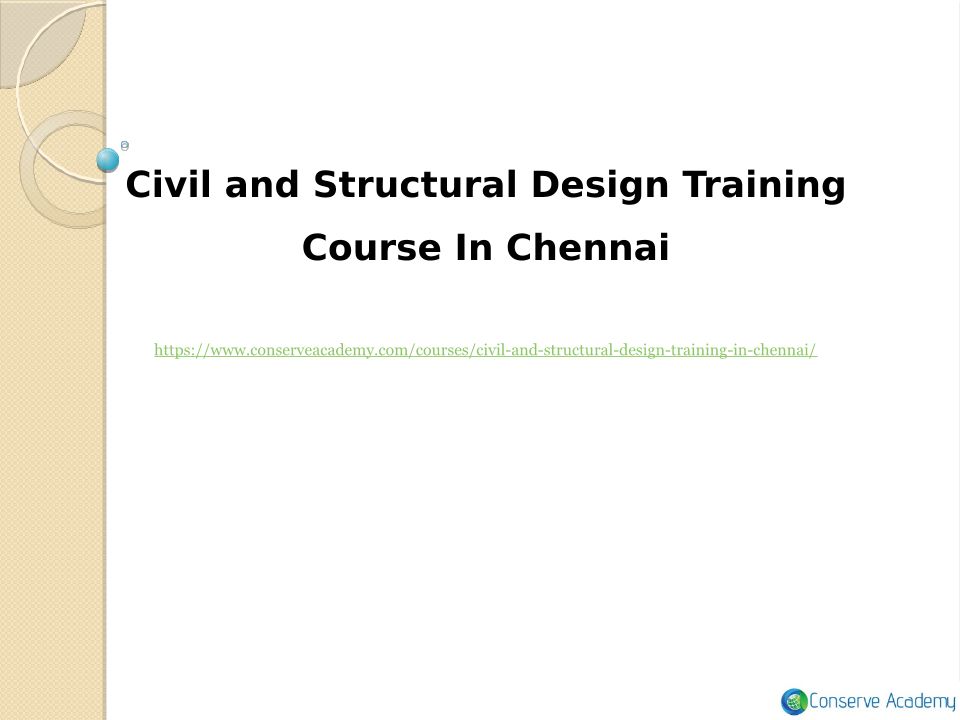 Civil and Structural Design Training Course In Chennai

https://www.conserveacademy.com/courses/civil-and-structural-design-training-in-chennai/

Conserve Academy